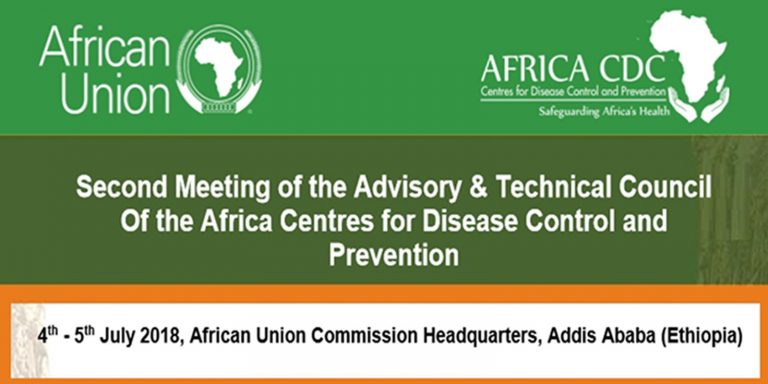 African Union

AFRICA CDC
Centres for Disease Control and Prevention
Safeguarding Africa's Health

Second Meeting of the Advisory & Technical Council Of the Africa Centres for Disease Control and Prevention

4$^{th}$ - 5$^{th}$ July 2018, African Union Commission Headquarters, Addis Ababa (Ethiopia)